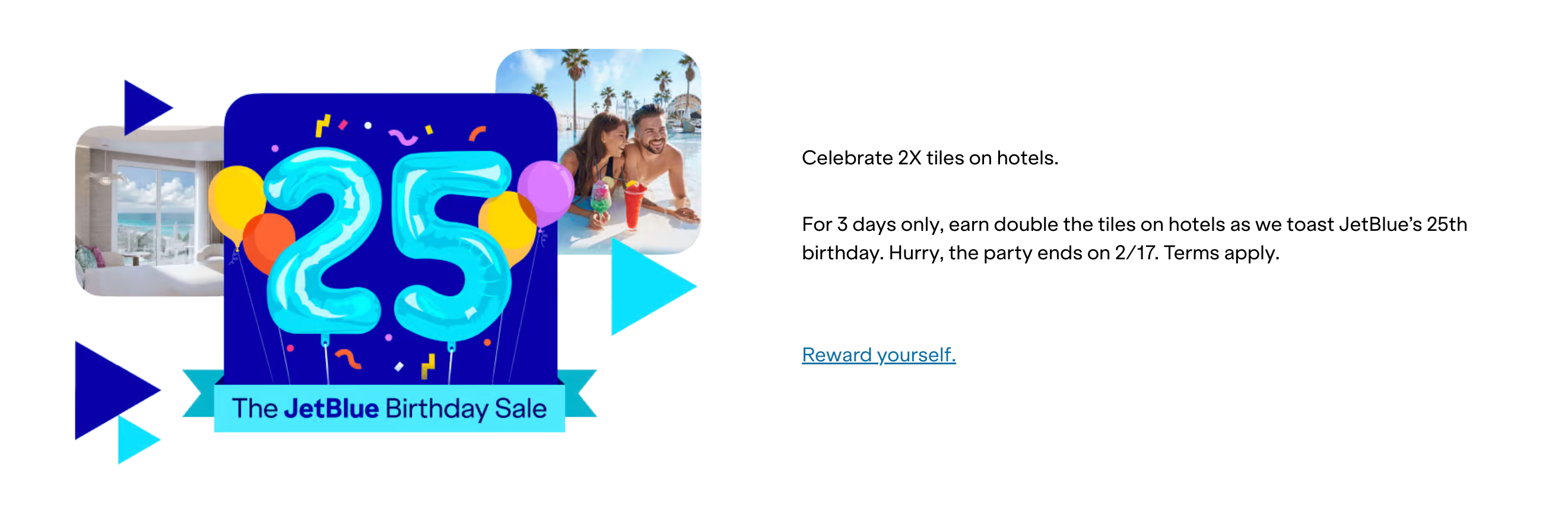 25

The JetBlue Birthday Sale

Celebrate 2X tiles on hotels.

For 3 days only, earn double the tiles on hotels as we toast JetBlue's 25th birthday. Hurry, the party ends on 2/17. Terms apply.

Reward yourself.